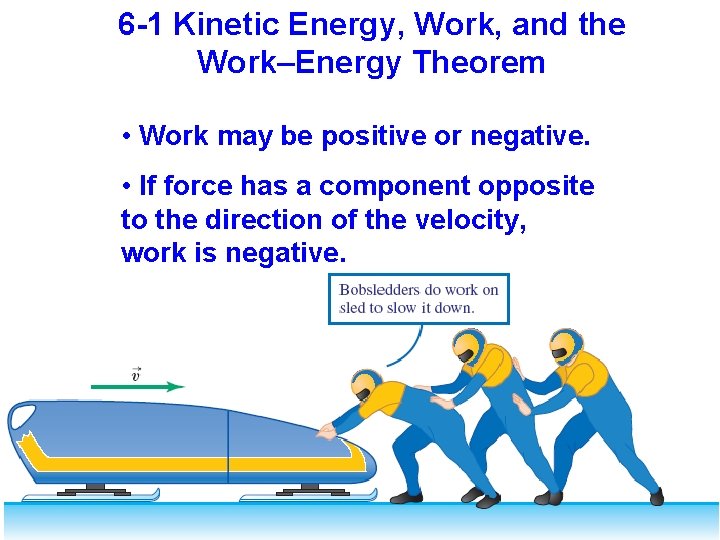 6-1 Kinetic Energy, Work, and the Work–Energy Theorem

• Work may be positive or negative.

• If force has a component opposite to the direction of the velocity, work is negative.

Bobsledders do work on sled to slow it down.

$\vec{v}$